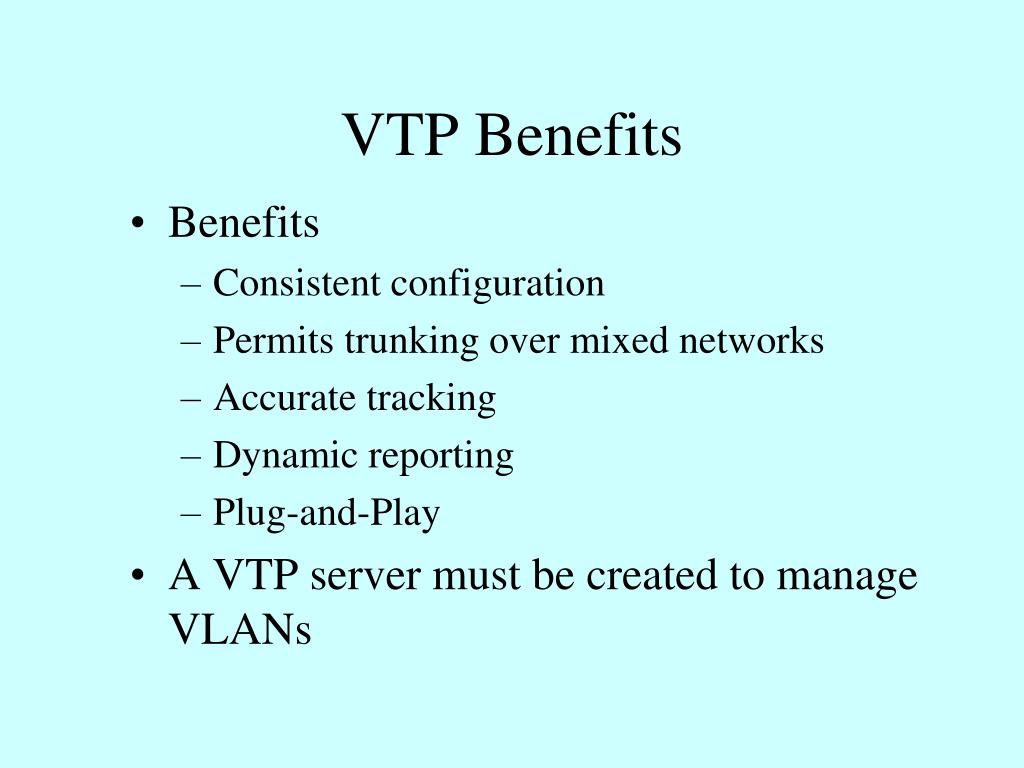 VTP Benefits

• Benefits
– Consistent configuration
– Permits trunking over mixed networks
– Accurate tracking
– Dynamic reporting
– Plug-and-Play
• A VTP server must be created to manage VLANs